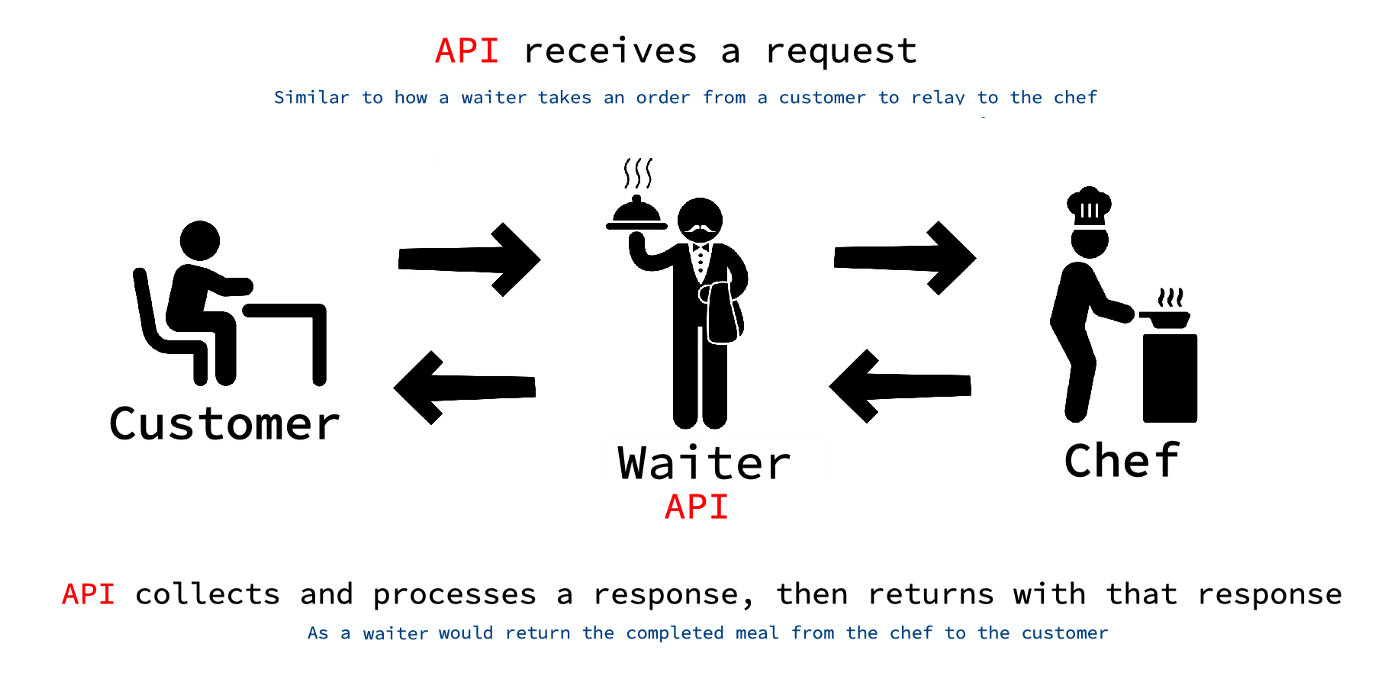 API receives a request

Similar to how a waiter takes an order from a customer to relay to the chef

Customer

Waiter
API

Chef

API collects and processes a response, then returns with that response

As a waiter would return the completed meal from the chef to the customer